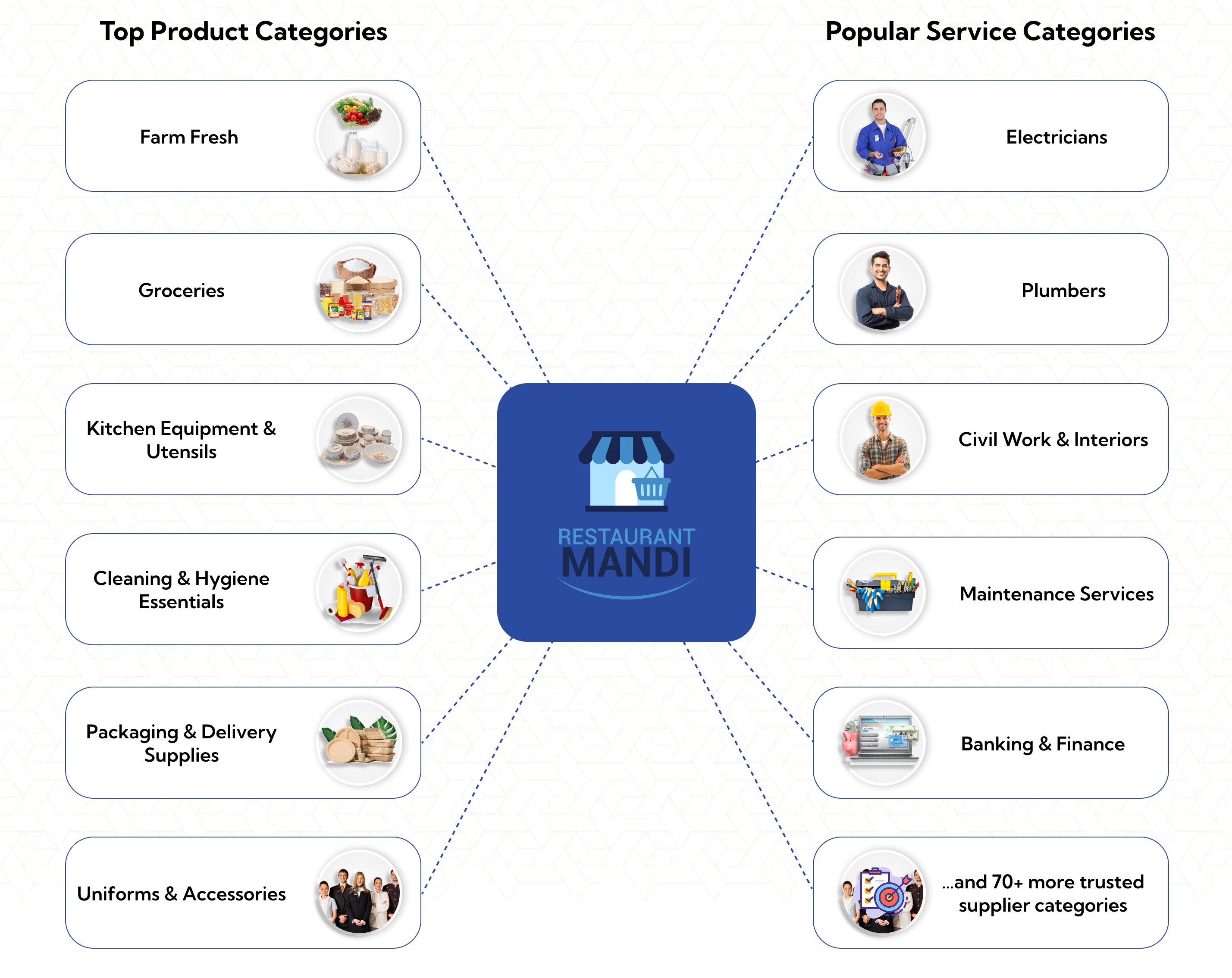 Top Product Categories

Farm Fresh

Groceries

Kitchen Equipment & Utensils

Cleaning & Hygiene Essentials

Packaging & Delivery Supplies

Uniforms & Accessories

RESTAURANT MANDI

Popular Service Categories

Electricians

Plumbers

Civil Work & Interiors

Maintenance Services

Banking & Finance

...and 70+ more trusted supplier categories